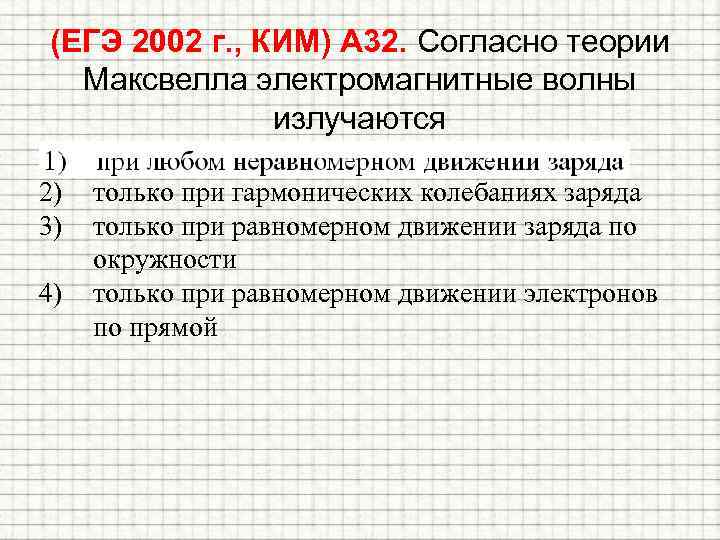 (ЕГЭ 2002 г., КИМ) А32. Согласно теории Максвелла электромагнитные волны излучаются

1) при любом неравномерном движении заряда
2) только при гармонических колебаниях заряда
3) только при равномерном движении заряда по окружности
4) только при равномерном движении электронов по прямой